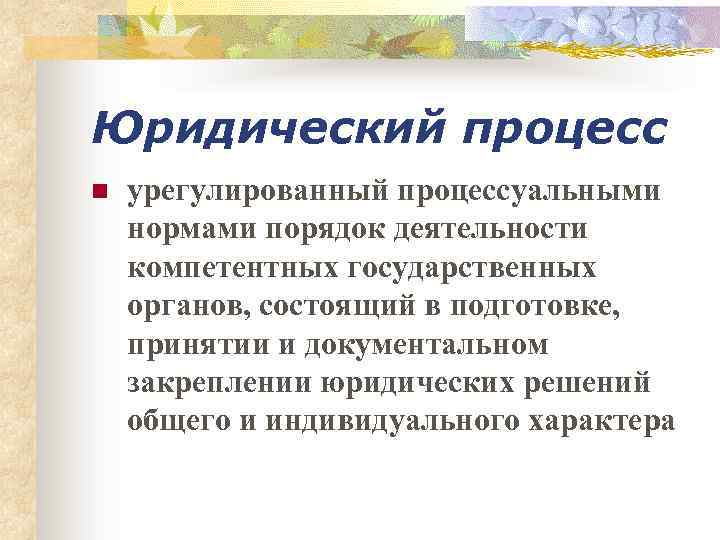 Юридический процесс

урегулированный процессуальными нормами порядок деятельности компетентных государственных органов, состоящий в подготовке, принятии и документальном закреплении юридических решений общего и индивидуального характера